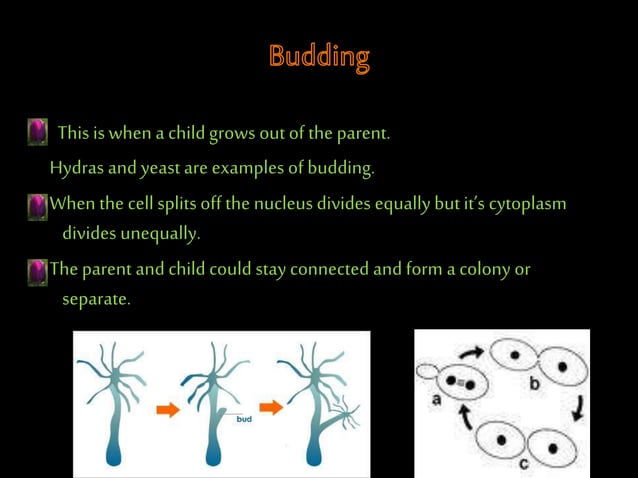 Budding

This is when a child grows out of the parent.
Hydras and yeast are examples of budding.

When the cell splits off the nucleus divides equally but it's cytoplasm divides unequally.

The parent and child could stay connected and form a colony or separate.

bud

a

b

c